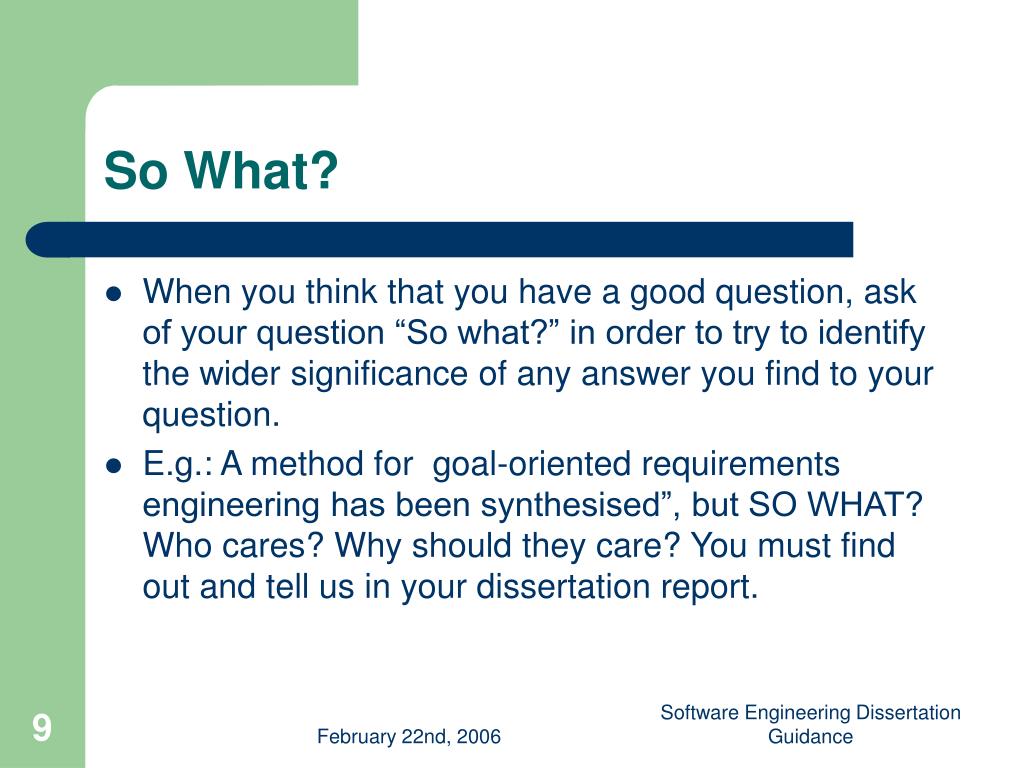 So What?

- When you think that you have a good question, ask of your question “So what?” in order to try to identify the wider significance of any answer you find to your question.
- E.g.: A method for goal-oriented requirements engineering has been synthesised”, but SO WHAT? Who cares? Why should they care? You must find out and tell us in your dissertation report.

9

February 22nd, 2006

Software Engineering Dissertation Guidance